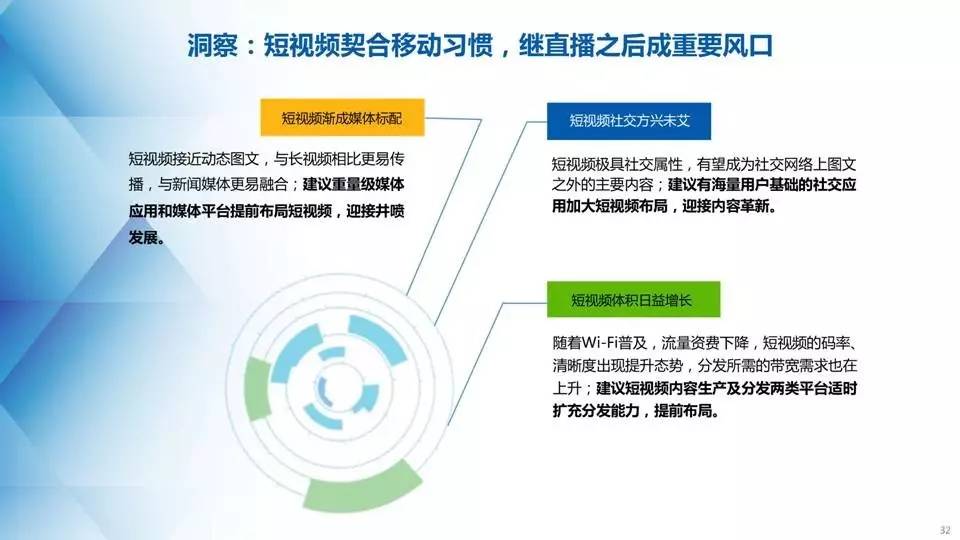 洞察：短视频契合移动习惯，继直播之后成重要风口

短视频渐成媒体标配

短视频接近动态图文，与长视频相比更易传播，与新闻媒体更易融合；建议重量级媒体应用和媒体平台提前布局短视频，迎接井喷发展。

短视频社交方兴未艾

短视频极具社交属性，有望成为社交网络上图文之外的主要内容；建议有海量用户基础的社交应用加大短视频布局，迎接内容革新。

短视频体积日益增长

随着Wi-Fi普及，流量资费下降，短视频的码率、清晰度出现提升态势，分发所需的带宽需求也在上升；建议短视频内容生产及分发两类平台适时扩充分发能力，提前布局。

32